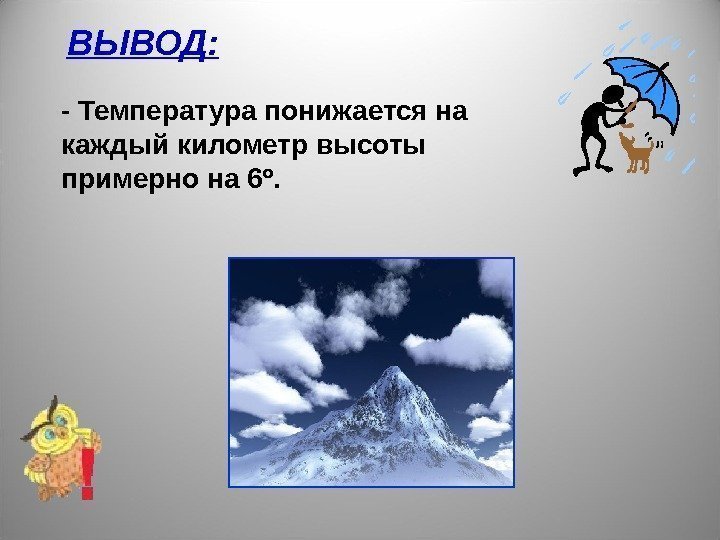 ВЫВОД:

- Температура понижается на каждый километр высоты примерно на 6º.

!